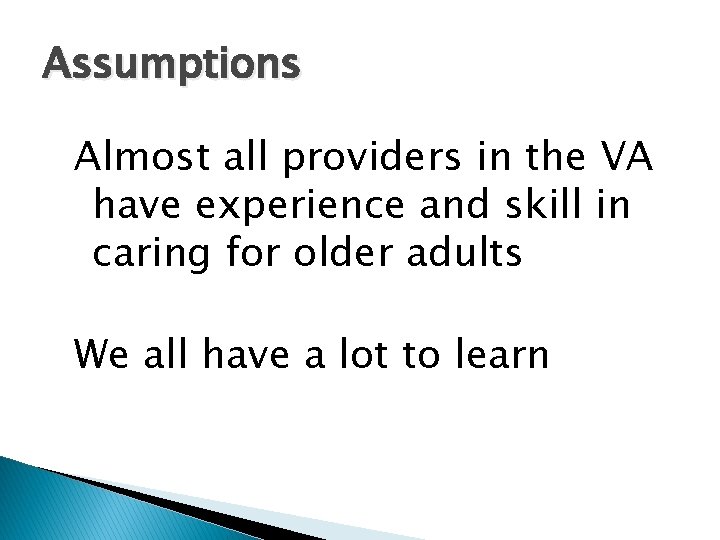 Assumptions

Almost all providers in the VA have experience and skill in caring for older adults

We all have a lot to learn